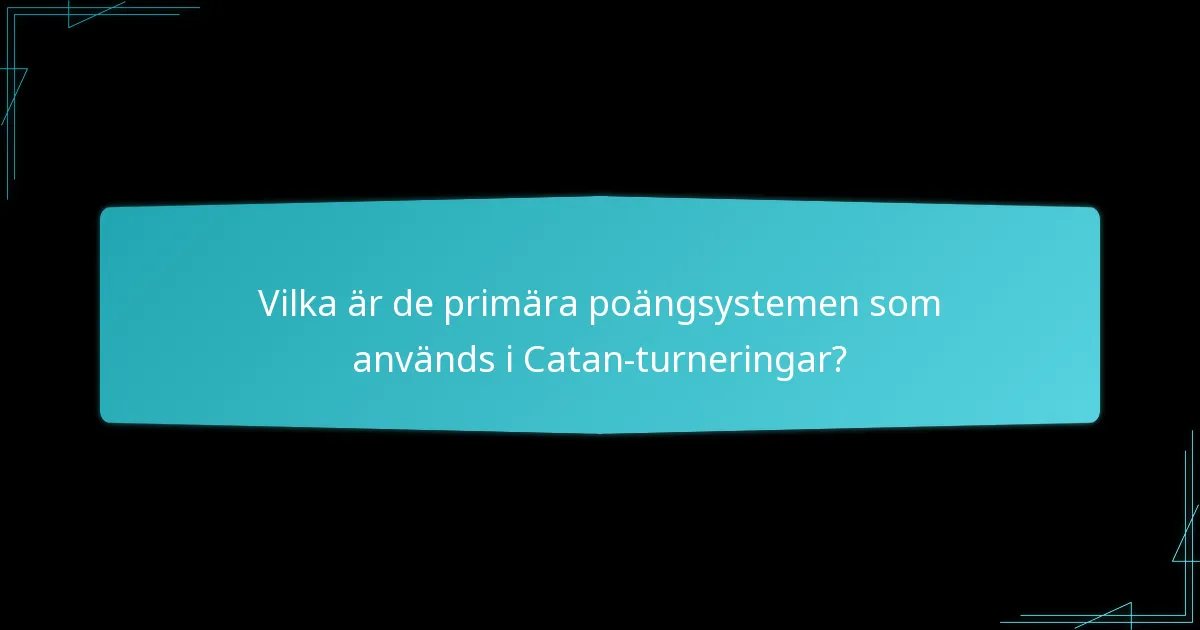 Vilka är de primära poängsystemen som används i Catan-turneringar?